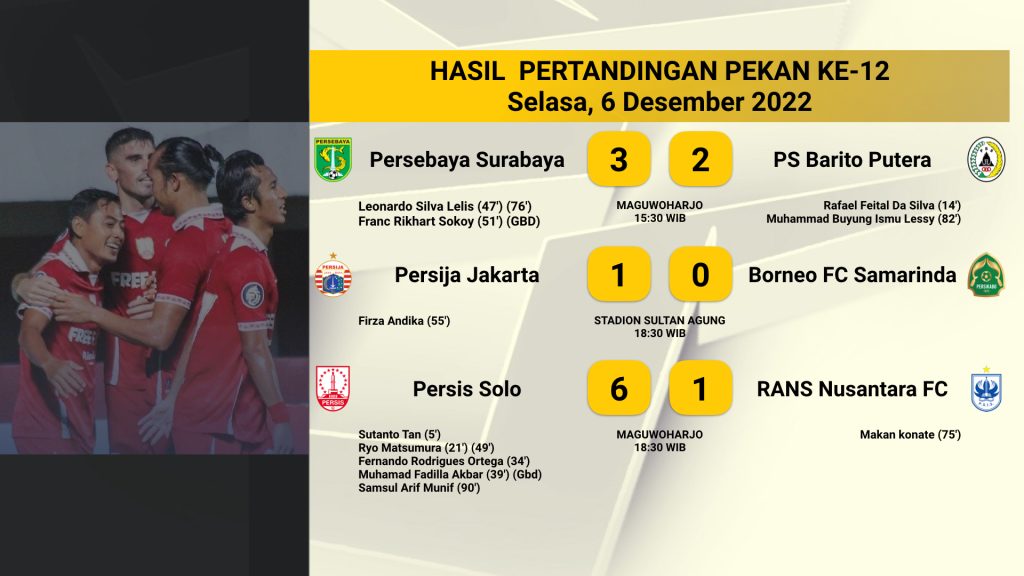 HASIL PERTANDINGAN PEKAN KE-12
Selasa, 6 Desember 2022

PERSEBAYA

Persebaya Surabaya 3 2 PS Barito Putera

Leonardo Silva Lelis (47') (76')
Franc Rikhart Sokoy (51') (GBD)

MAGUWOHARJO
15:30 WIB

Rafael Feital Da Silva (14')
Muhammad Buyung Ismu Lessy (82')

PERSIJA

Persija Jakarta 1 0 Borneo FC Samarinda

Firza Andika (55')

STADION SULTAN AGUNG
18:30 WIB

PERSIS

Persis Solo 6 1 RANS Nusantara FC

Sutanto Tan (5')
Ryo Matsumura (21') (49')
Fernando Rodrigues Ortega (34')
Muhamad Fadilla Akbar (39') (Gbd)
Samsul Arif Munif (90')

MAGUWOHARJO
18:30 WIB

Makan konate (75')